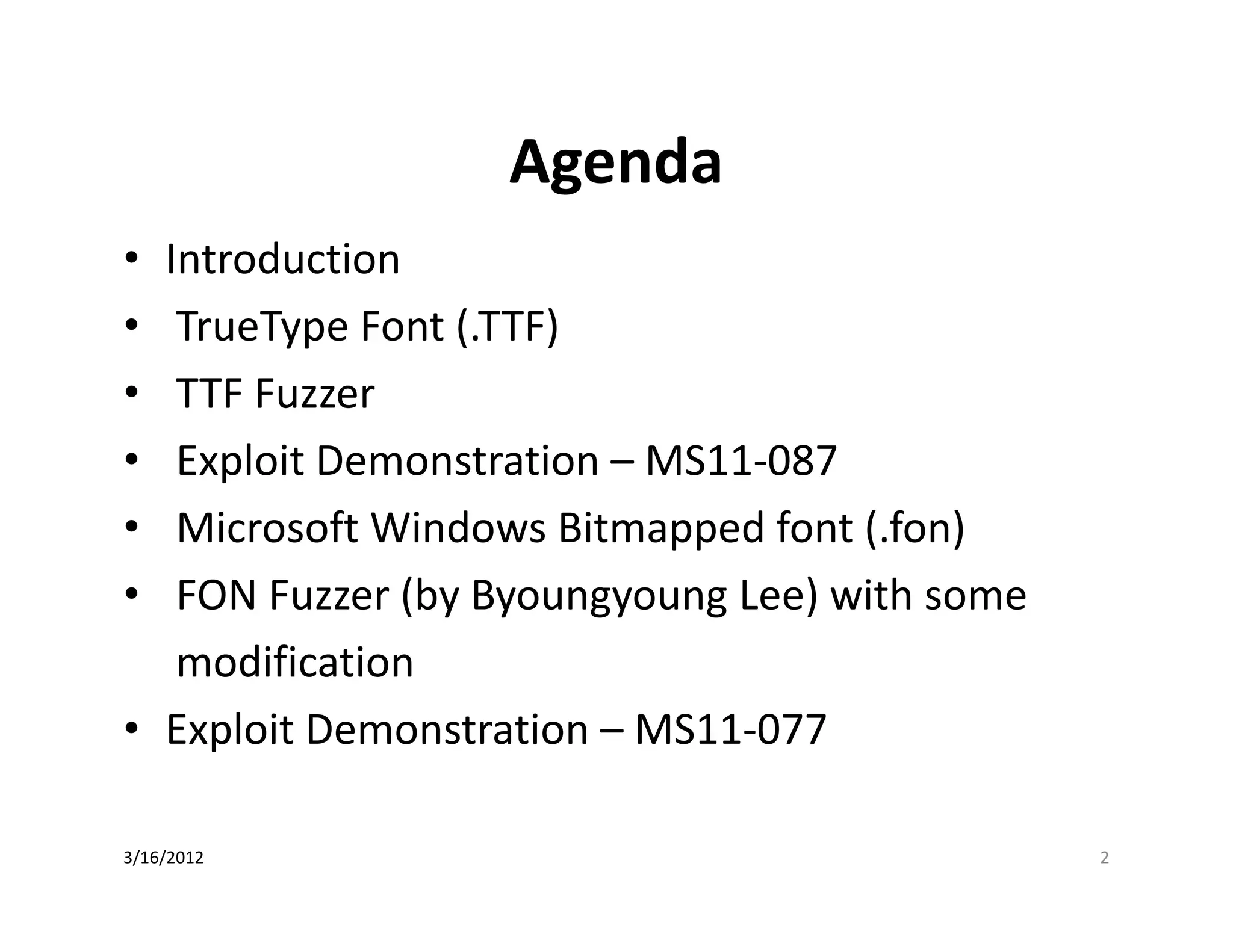 Agenda

• Introduction
• TrueType Font (.TTF)
• TTF Fuzzer
• Exploit Demonstration – MS11-087
• Microsoft Windows Bitmapped font (.fon)
• FON Fuzzer (by Byoungyoung Lee) with some modification
• Exploit Demonstration – MS11-077

3/16/2012

2